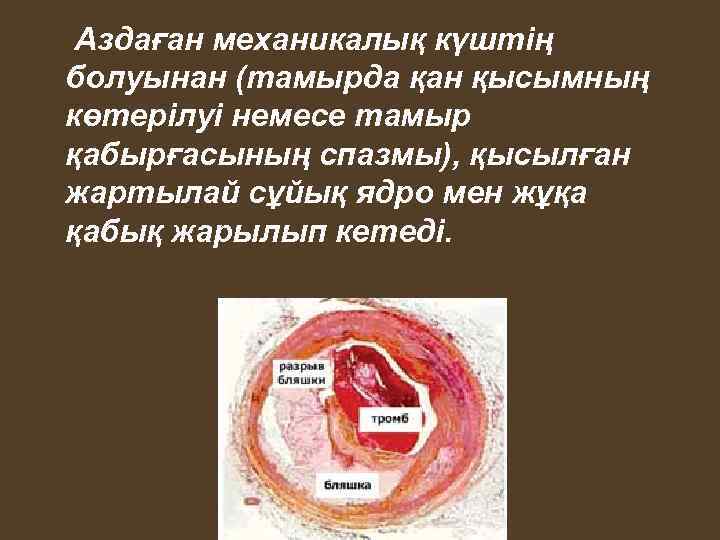 Аздаған механикалық күштің болуынан (тамырда қан қысымның көтерілуі немесе тамыр қабырғасының спазмы), қысылған жартылай сұйық ядро мен жұқа қабық жарылып кетеді.

разрыв бляшки

тромб

бляшка